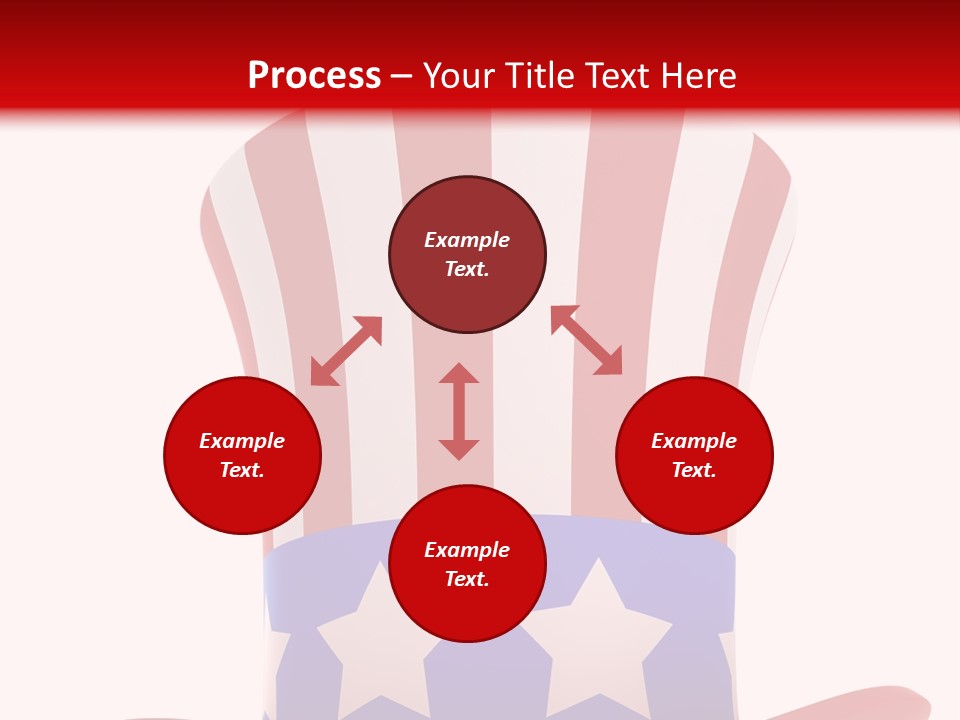 Process – Your Title Text Here

Example Text.

Example Text.

Example Text.

Example Text.